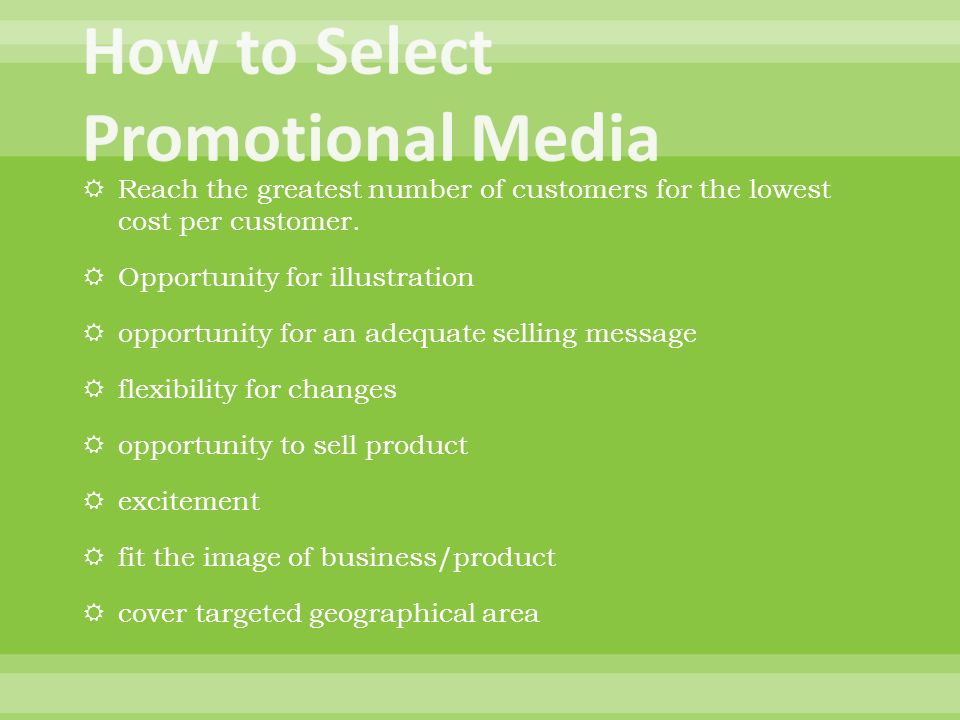 How to Select Promotional Media

Reach the greatest number of customers for the lowest cost per customer.

Opportunity for illustration

opportunity for an adequate selling message

flexibility for changes

opportunity to sell product

excitement

fit the image of business/product

cover targeted geographical area